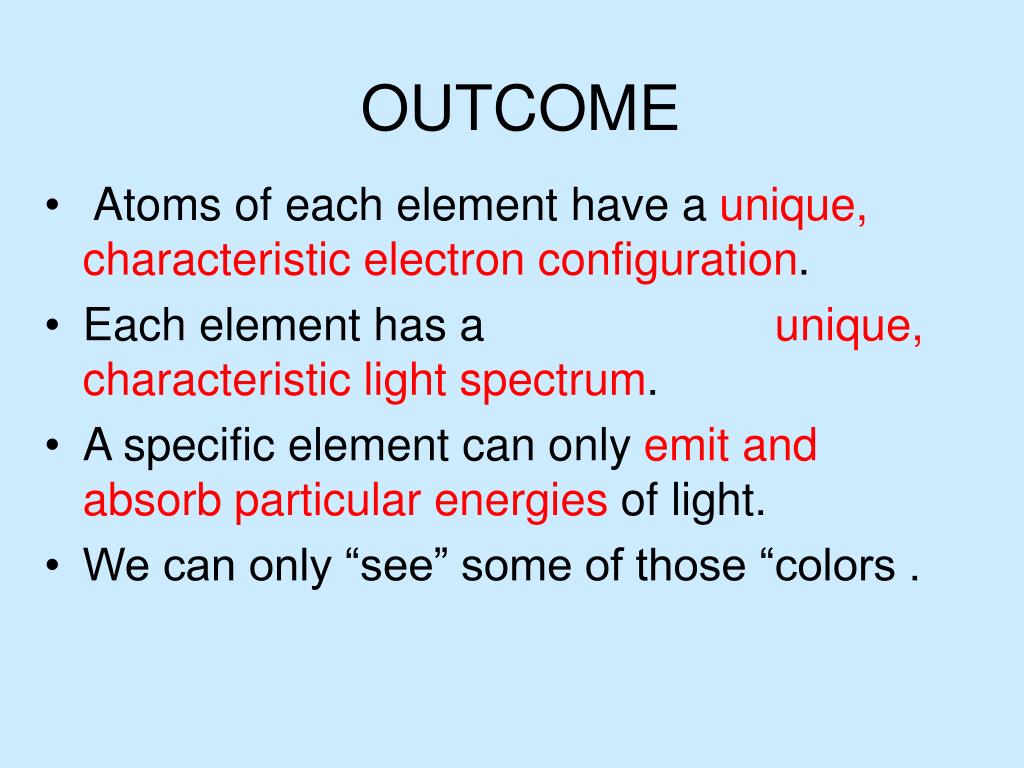 OUTCOME

• Atoms of each element have a unique, characteristic electron configuration.
• Each element has a unique, characteristic light spectrum.
• A specific element can only emit and absorb particular energies of light.
• We can only “see” some of those “colors .